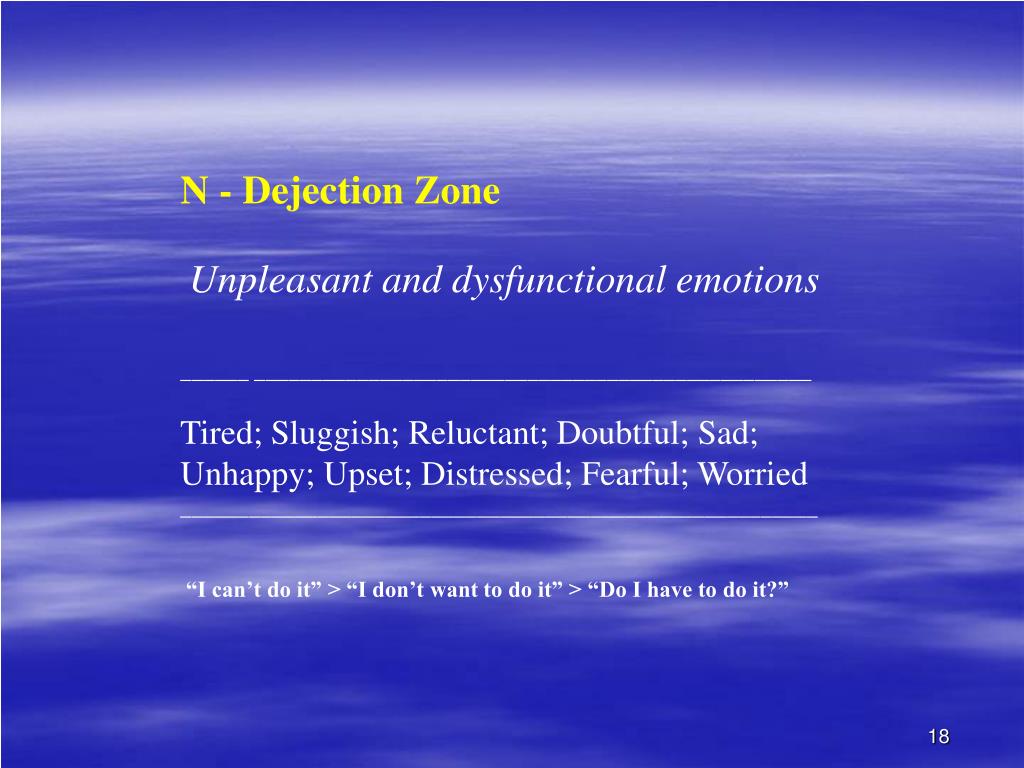 N - Dejection Zone

Unpleasant and dysfunctional emotions

Tired; Sluggish; Reluctant; Doubtful; Sad; Unhappy; Upset; Distressed; Fearful; Worried

“I can’t do it” > “I don’t want to do it” > “Do I have to do it?”

18